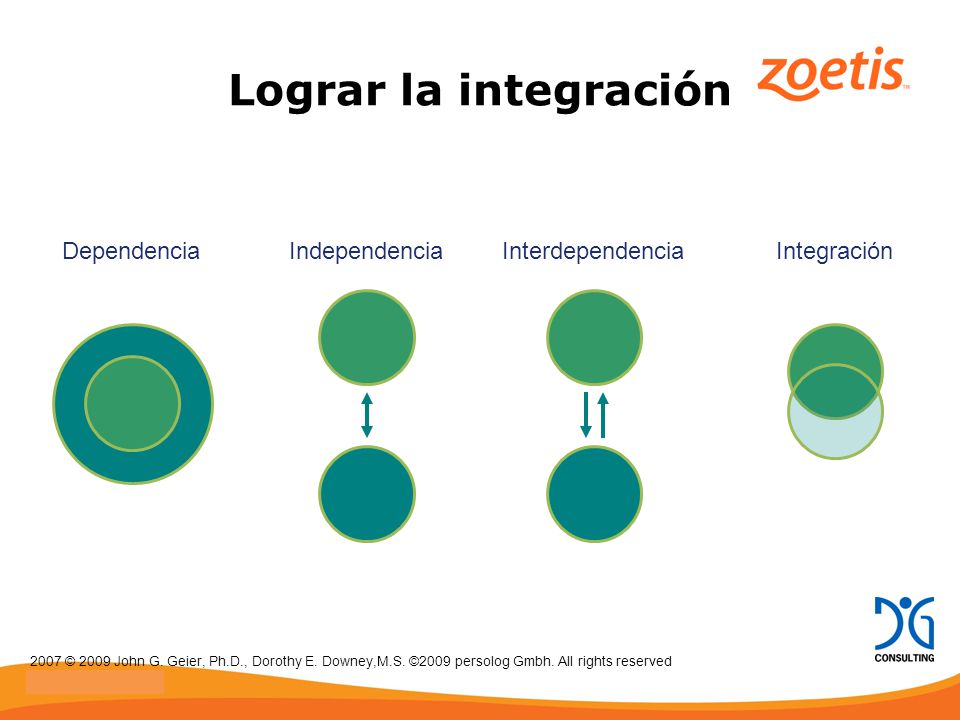 Lograr la integración

zoetis

Dependencia

Independencia

Interdependencia

Integración

DG
CONSULTING

2007 © 2009 John G. Geier, Ph.D., Dorothy E. Downey,M.S. ©2009 persolog Gmbh. All rights reserved